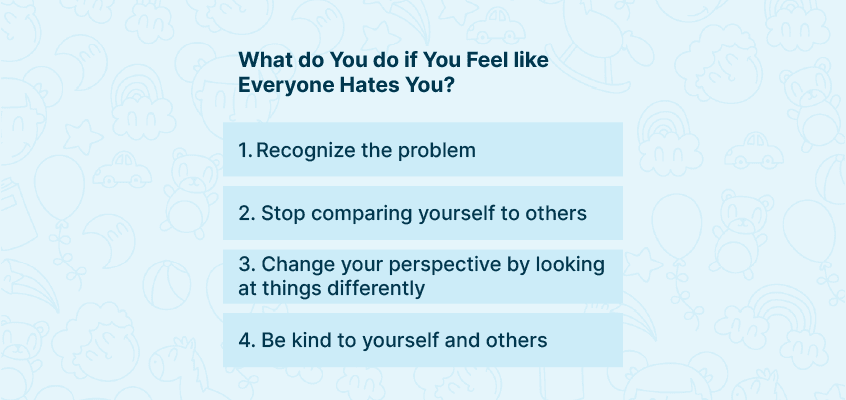 What do You do if You Feel like Everyone Hates You?

1. Recognize the problem

2. Stop comparing yourself to others

3. Change your perspective by looking at things differently

4. Be kind to yourself and others